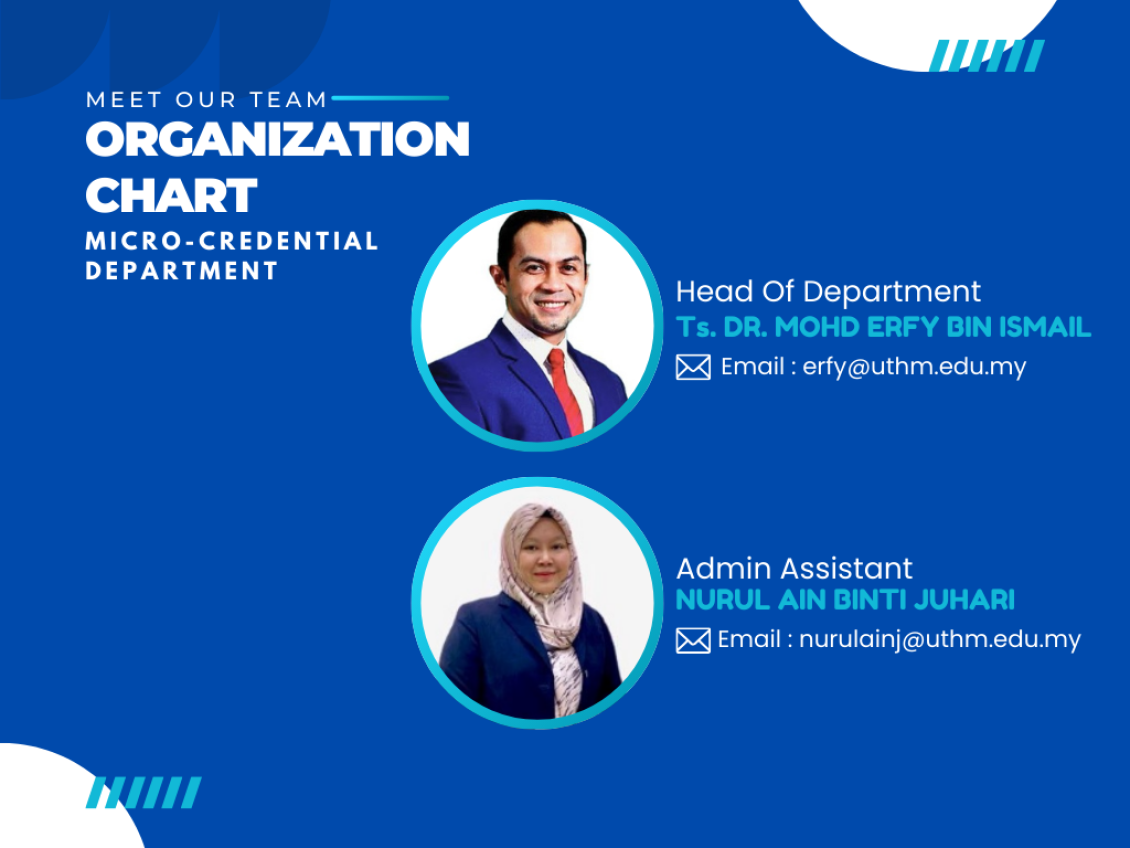 MEET OUR TEAM

ORGANIZATION CHART

MICRO-CREDENTIAL DEPARTMENT

Head Of Department
Ts. DR. MOHD ERFY BIN ISMAIL
Email : erfy@uthm.edu.my

Admin Assistant
NURUL AIN BINTI JUHARI
Email : nurulainj@uthm.edu.my